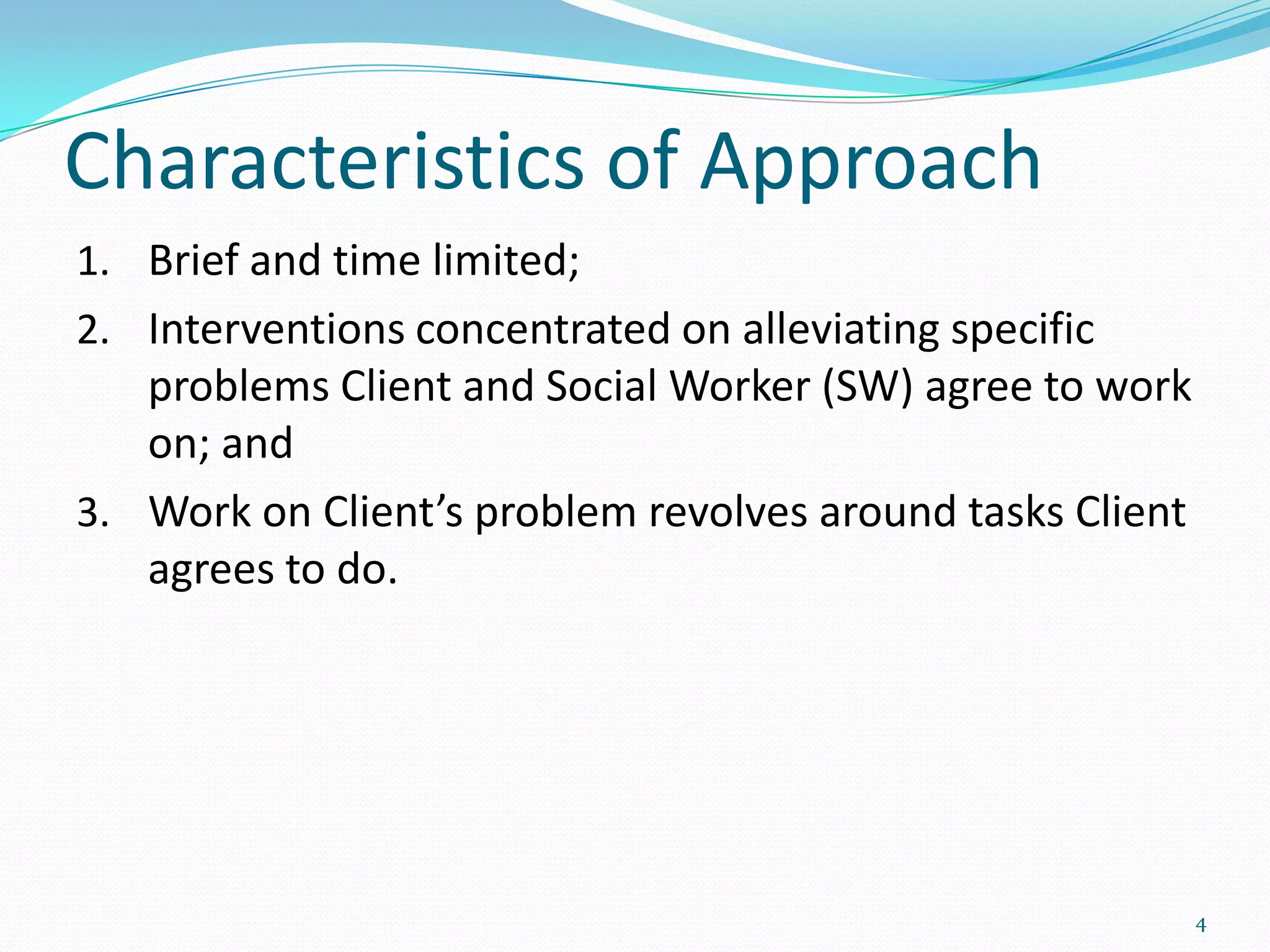 Characteristics of Approach

1. Brief and time limited;
2. Interventions concentrated on alleviating specific problems Client and Social Worker (SW) agree to work on; and
3. Work on Client’s problem revolves around tasks Client agrees to do.

4